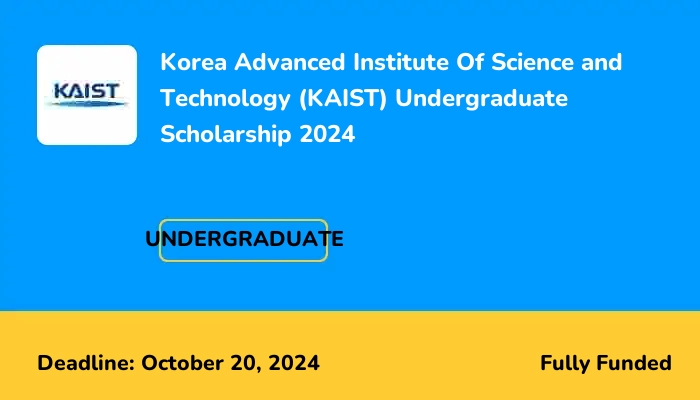 KAIST

Korea Advanced Institute Of Science and Technology (KAIST) Undergraduate Scholarship 2024

UNDERGRADUATE

Deadline: October 20, 2024

Fully Funded